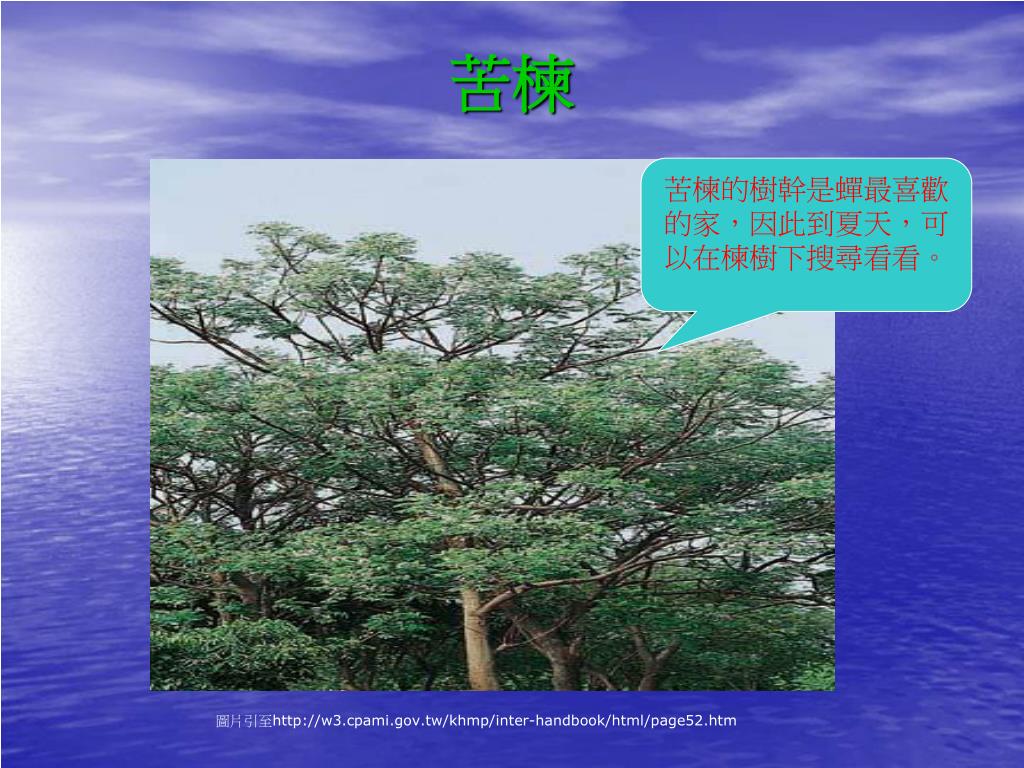 苦楝

苦楝的樹幹是蟬最喜歡的家，因此到夏天，可以在楝樹下搜尋看看。

圖片引至http://w3.cpami.gov.tw/khmp/inter-handbook/html/page52.htm